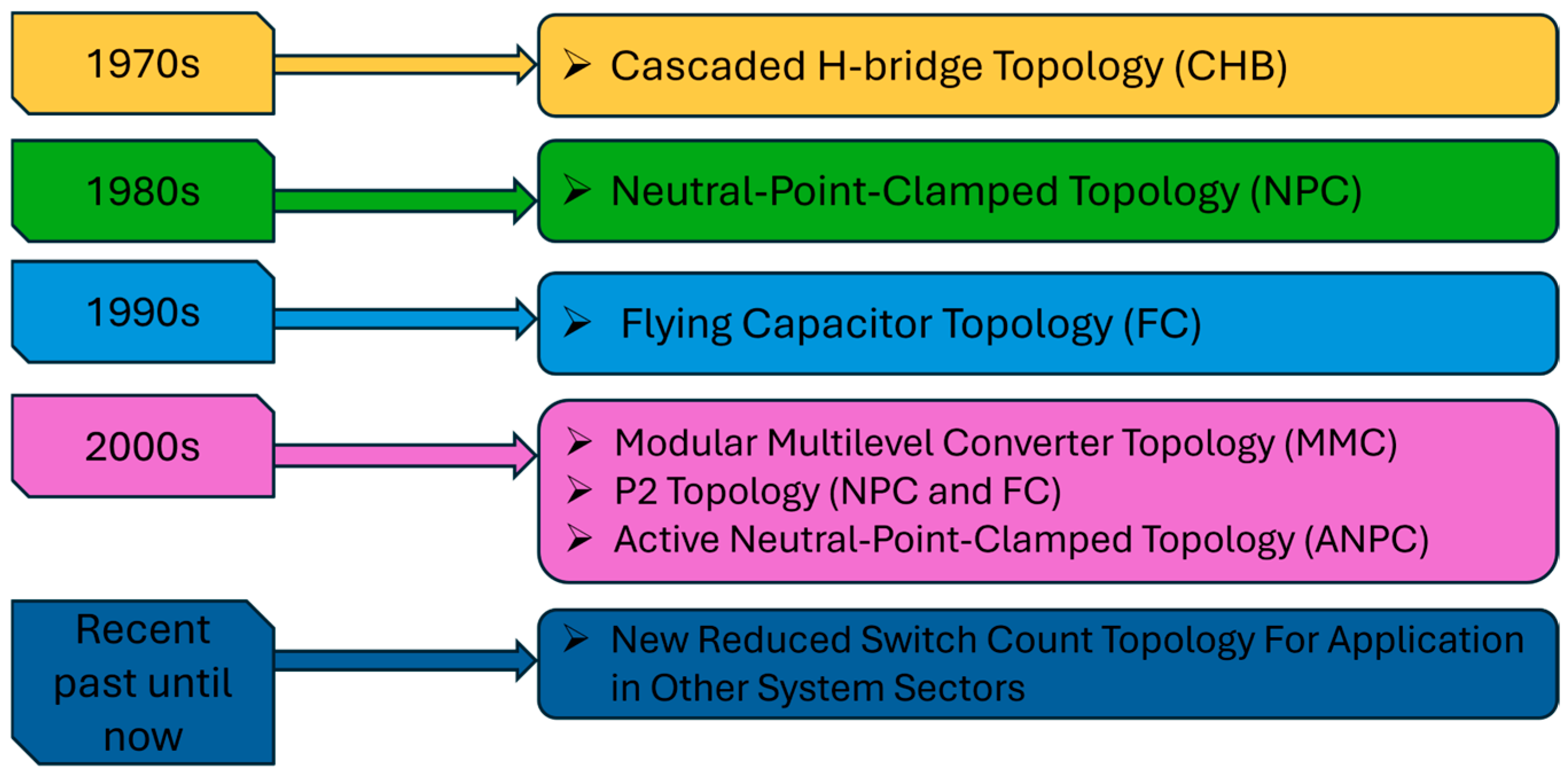 1970s

➢ Cascaded H-bridge Topology (CHB)

1980s

➢ Neutral-Point-Clamped Topology (NPC)

1990s

➢ Flying Capacitor Topology (FC)

2000s

➢ Modular Multilevel Converter Topology (MMC)
➢ P2 Topology (NPC and FC)
➢ Active Neutral-Point-Clamped Topology (ANPC)

Recent past until now

➢ New Reduced Switch Count Topology For Application in Other System Sectors